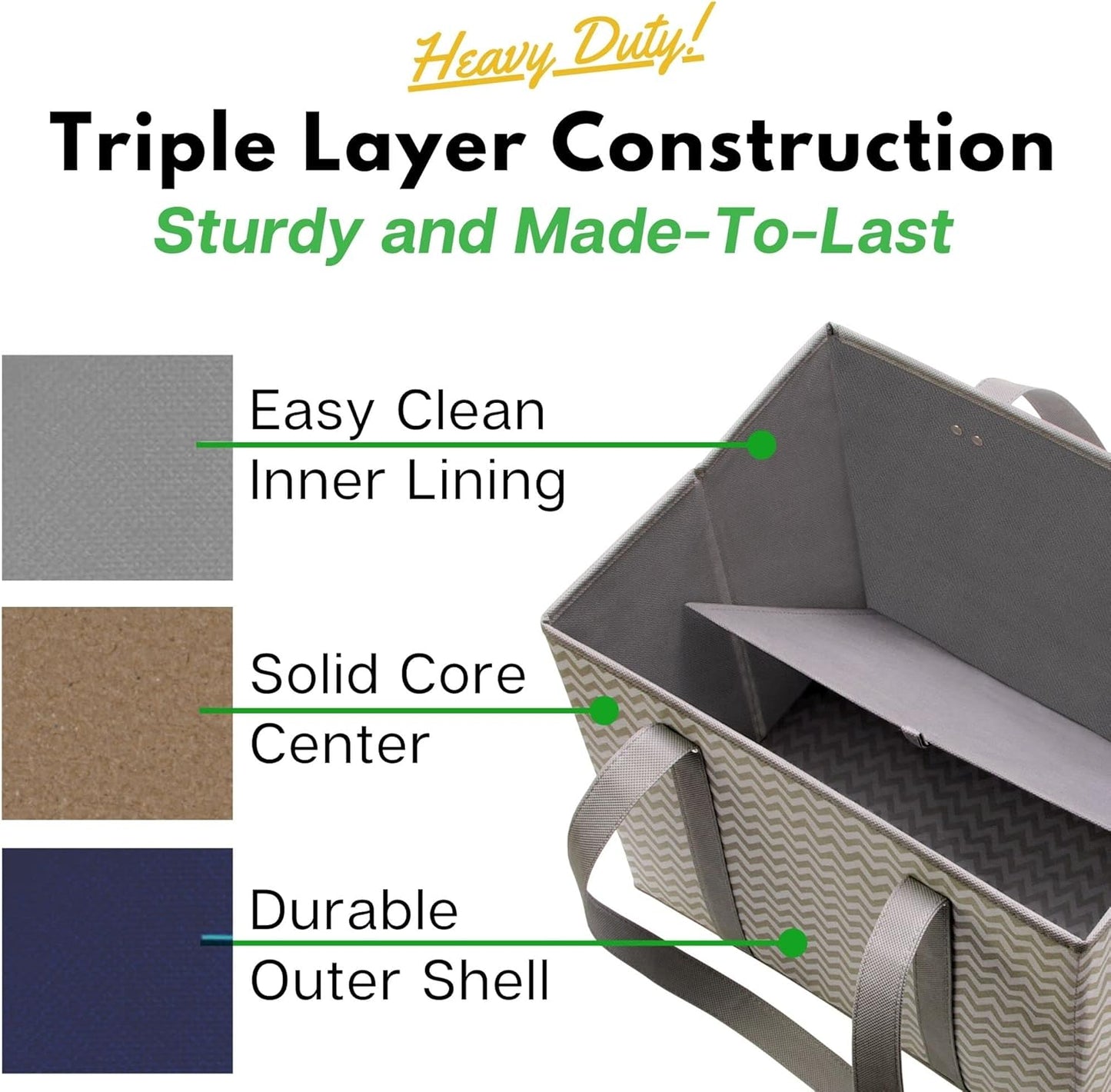 Heavy Duty!

Triple Layer Construction

Sturdy and Made-To-Last

Easy Clean Inner Lining

Solid Core Center

Durable Outer Shell